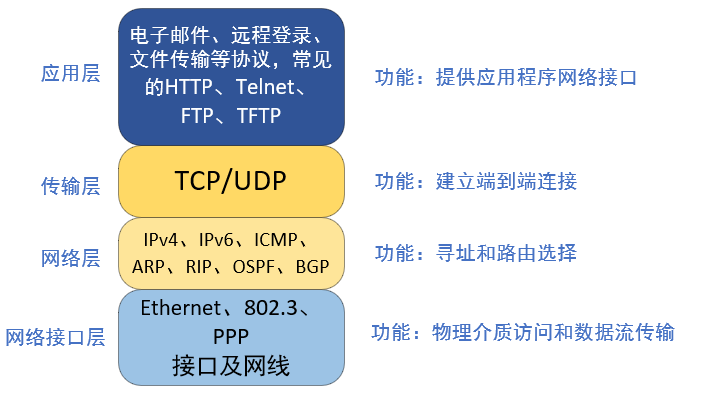 应用层

电子邮件、远程登录、文件传输等协议，常见的HTTP、Telnet、FTP、TFTP

功能：提供应用程序网络接口

传输层

TCP/UDP

功能：建立端到端连接

网络层

IPv4、IPv6、ICMP、ARP、RIP、OSPF、BGP

功能：寻址和路由选择

网络接口层

Ethernet、802.3、PPP
接口及网线

功能：物理介质访问和数据流传输